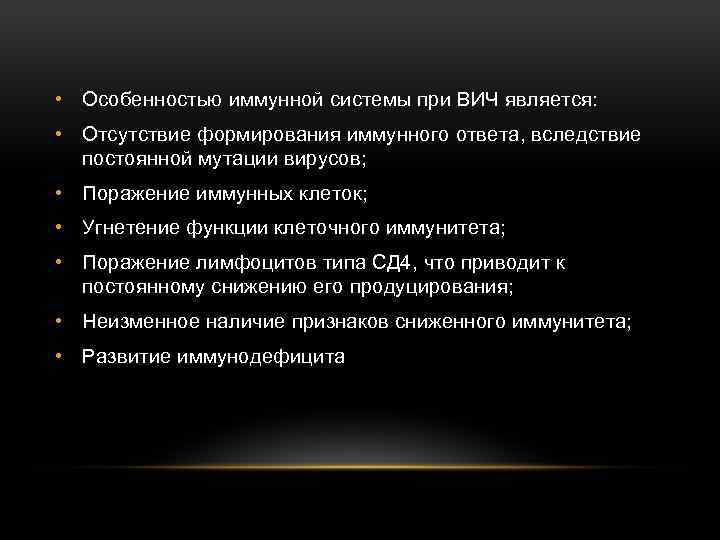 • Особенностью иммунной системы при ВИЧ является:
• Отсутствие формирования иммунного ответа, вследствие постоянной мутации вирусов;
• Поражение иммунных клеток;
• Угнетение функции клеточного иммунитета;
• Поражение лимфоцитов типа СД4, что приводит к постоянному снижению его продуцирования;
• Неизменное наличие признаков сниженного иммунитета;
• Развитие иммунодефицита